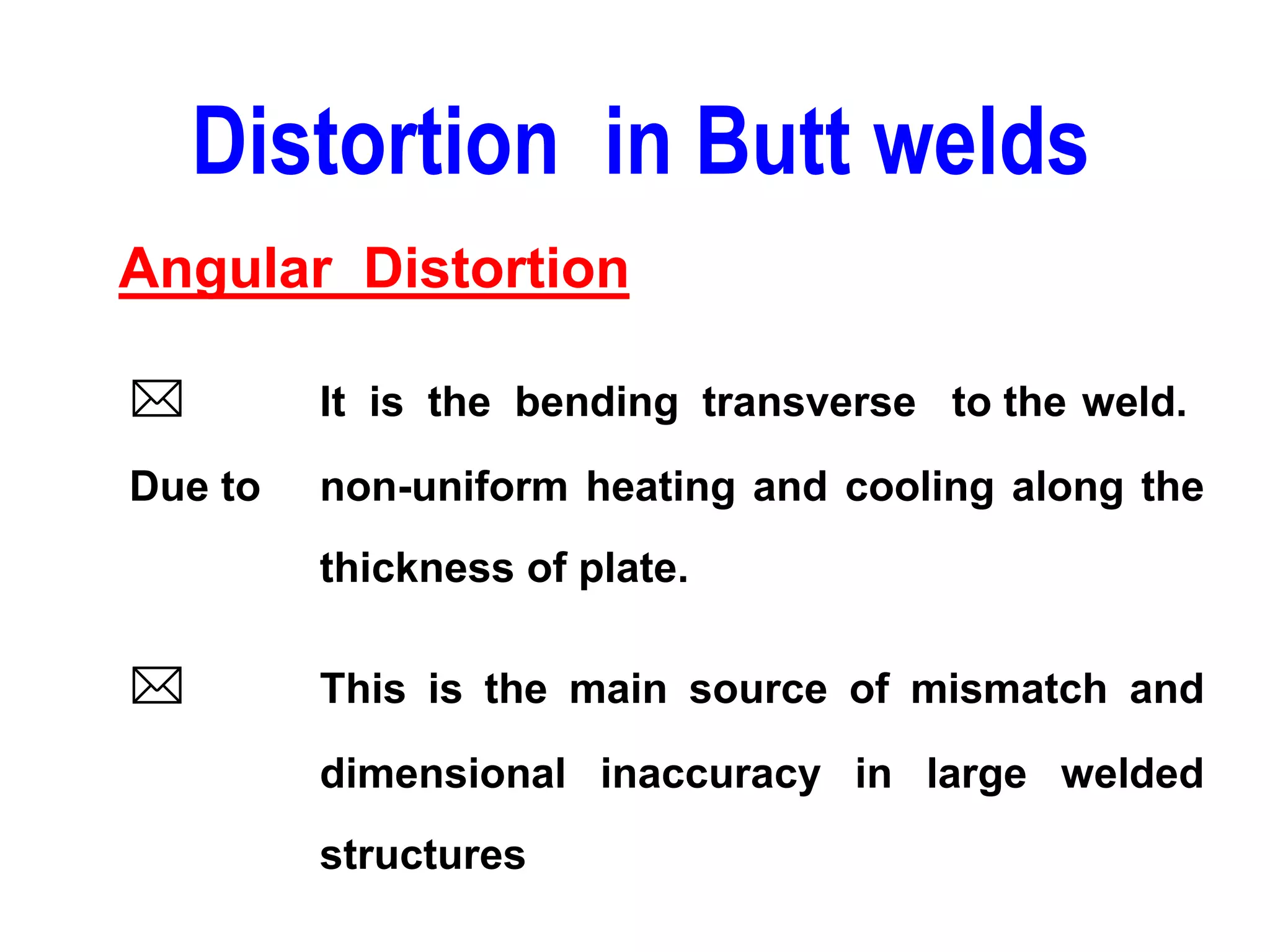 Distortion in Butt welds

Angular Distortion

It is the bending transverse to the weld.

Due to non-uniform heating and cooling along the thickness of plate.

This is the main source of mismatch and dimensional inaccuracy in large welded structures